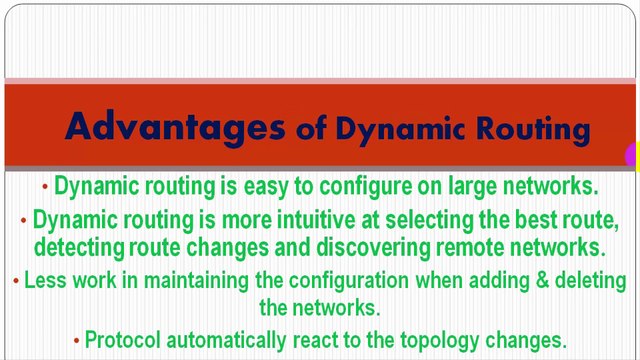 Advantages of Dynamic Routing

• Dynamic routing is easy to configure on large networks.

• Dynamic routing is more intuitive at selecting the best route, detecting route changes and discovering remote networks.

• Less work in maintaining the configuration when adding & deleting the networks.

• Protocol automatically react to the topology changes.